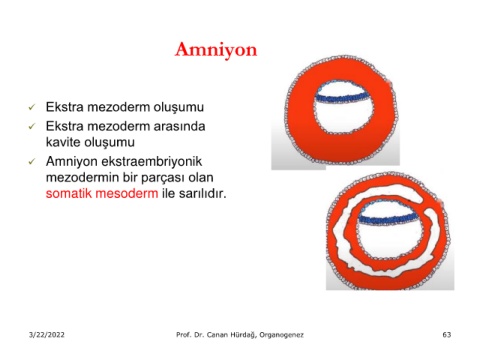 Amniyon

✓ Ekstra mezoderm oluşumu
✓ Ekstra mezoderm arasında kavite oluşumu
✓ Amniyon ekstraembriyonik mezodermin bir parçası olan somatik mesoderm ile sarılıdır.

3/22/2022 Prof. Dr. Canan Hürdağ, Organogenez 63